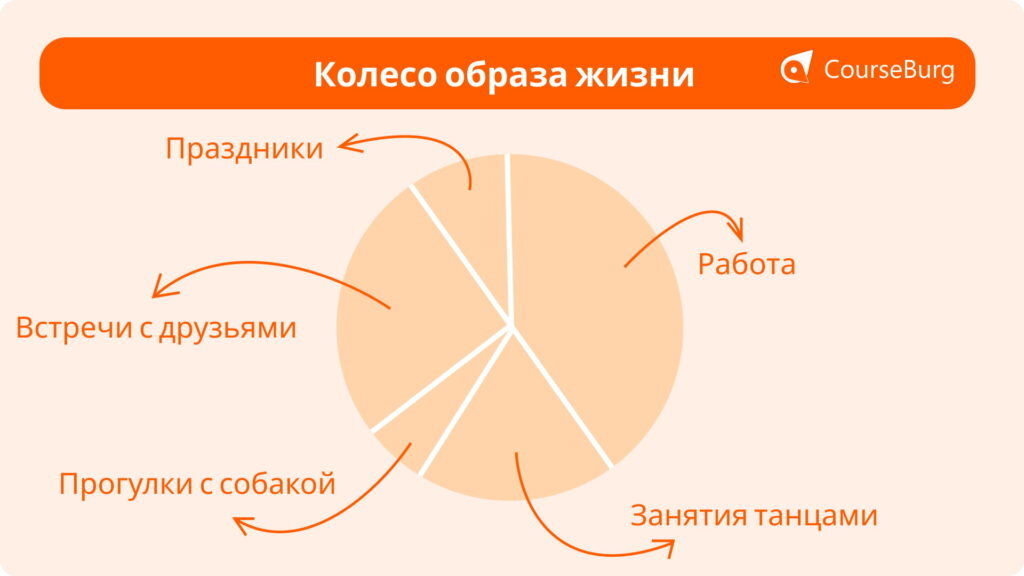 Колесо образа жизни

CourseBurg

Праздники

Работа

Встречи с друзьями

Прогулки с собакой

Занятия танцами